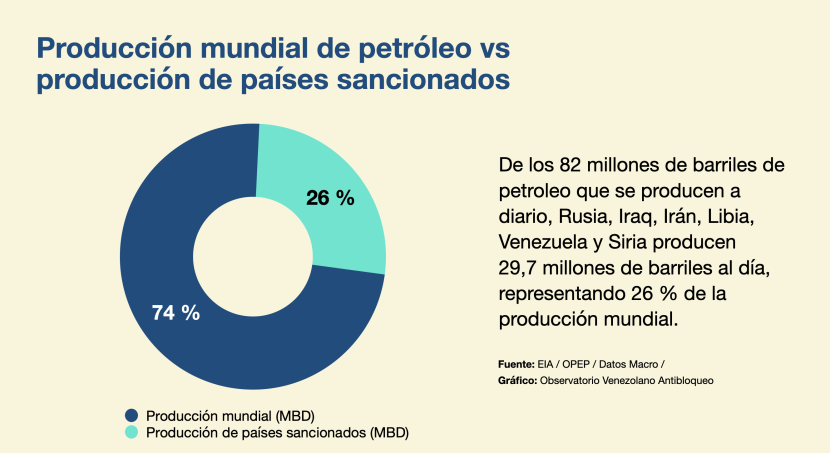 Producción mundial de petróleo vs producción de países sancionados

26 %

74 %

Producción mundial (MBD)
Producción de países sancionados (MBD)

De los 82 millones de barriles de petroleo que se producen a diario, Rusia, Iraq, Irán, Libia, Venezuela y Siria producen 29,7 millones de barriles al día, representando 26 % de la producción mundial.

Fuente: EIA / OPEP / Datos Macro /
Gráfico: Observatorio Venezolano Antibloqueo